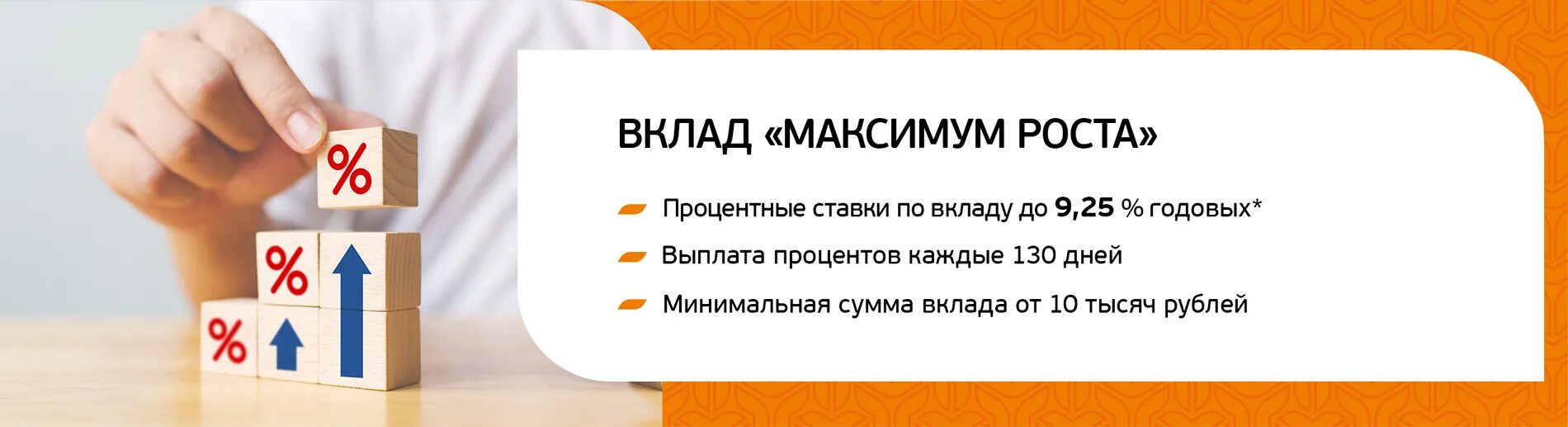 %

%

%

ВКЛАД «МАКСИМУМ РОСТА»

Процентные ставки по вкладу до 9,25 % годовых*

Выплата процентов каждые 130 дней

Минимальная сумма вклада от 10 тысяч рублей